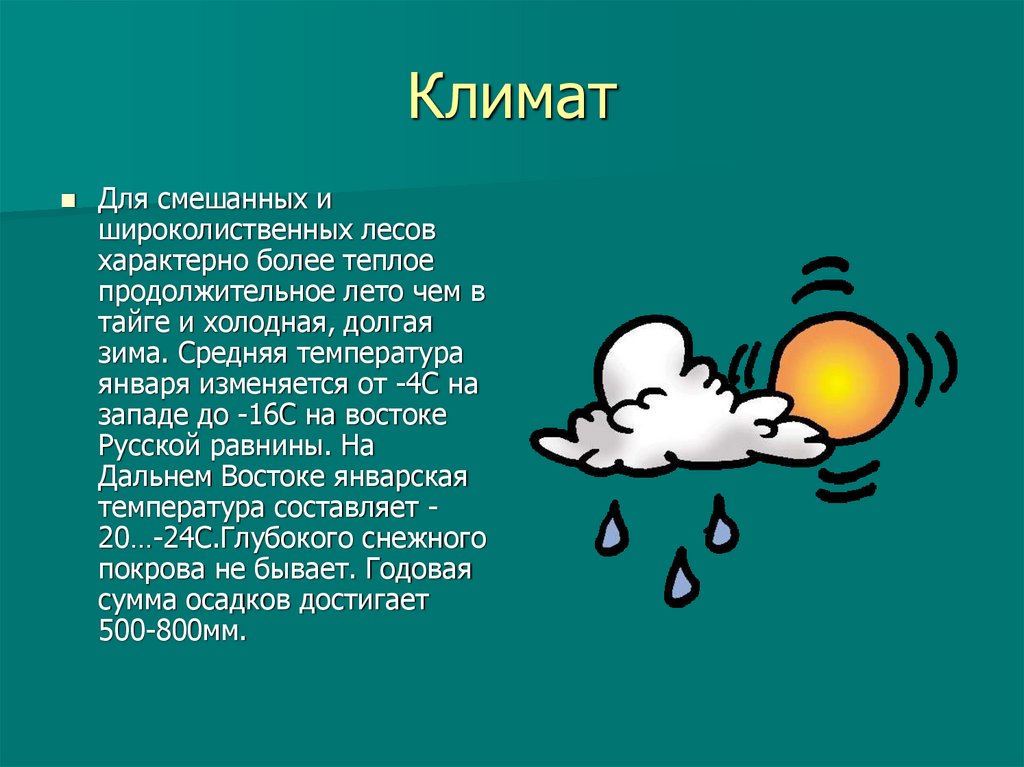 Климат

Для смешанных и широколиственных лесов характерно более теплое продолжительное лето чем в тайге и холодная, долгая зима. Средняя температура января изменяется от -4С на западе до -16С на востоке Русской равнины. На Дальнем Востоке январская температура составляет -20…-24С.Глубокого снежного покрова не бывает. Годовая сумма осадков достигает 500-800мм.